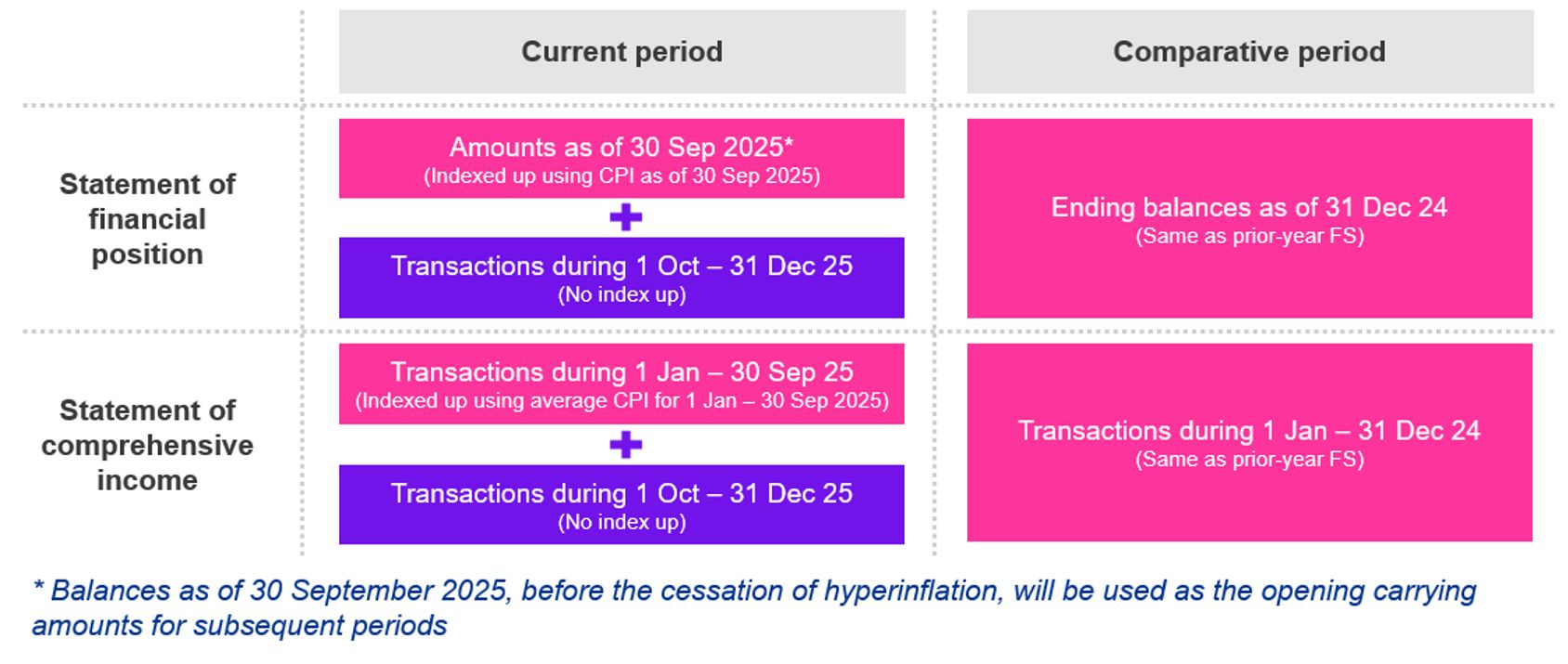 | | Current period | Comparative period |
|---|---|---|
| Statement of financial position | Amounts as of 30 Sep 2025* (Indexed up using CPI as of 30 Sep 2025) + Transactions during 1 Oct – 31 Dec 25 (No index up) | Ending balances as of 31 Dec 24 (Same as prior-year FS) |
| Statement of comprehensive income | Transactions during 1 Jan – 30 Sep 25 (Indexed up using average CPI for 1 Jan – 30 Sep 2025) + Transactions during 1 Oct – 31 Dec 25 (No index up) | Transactions during 1 Jan – 31 Dec 24 (Same as prior-year FS) |

* Balances as of 30 September 2025, before the cessation of hyperinflation, will be used as the opening carrying amounts for subsequent periods